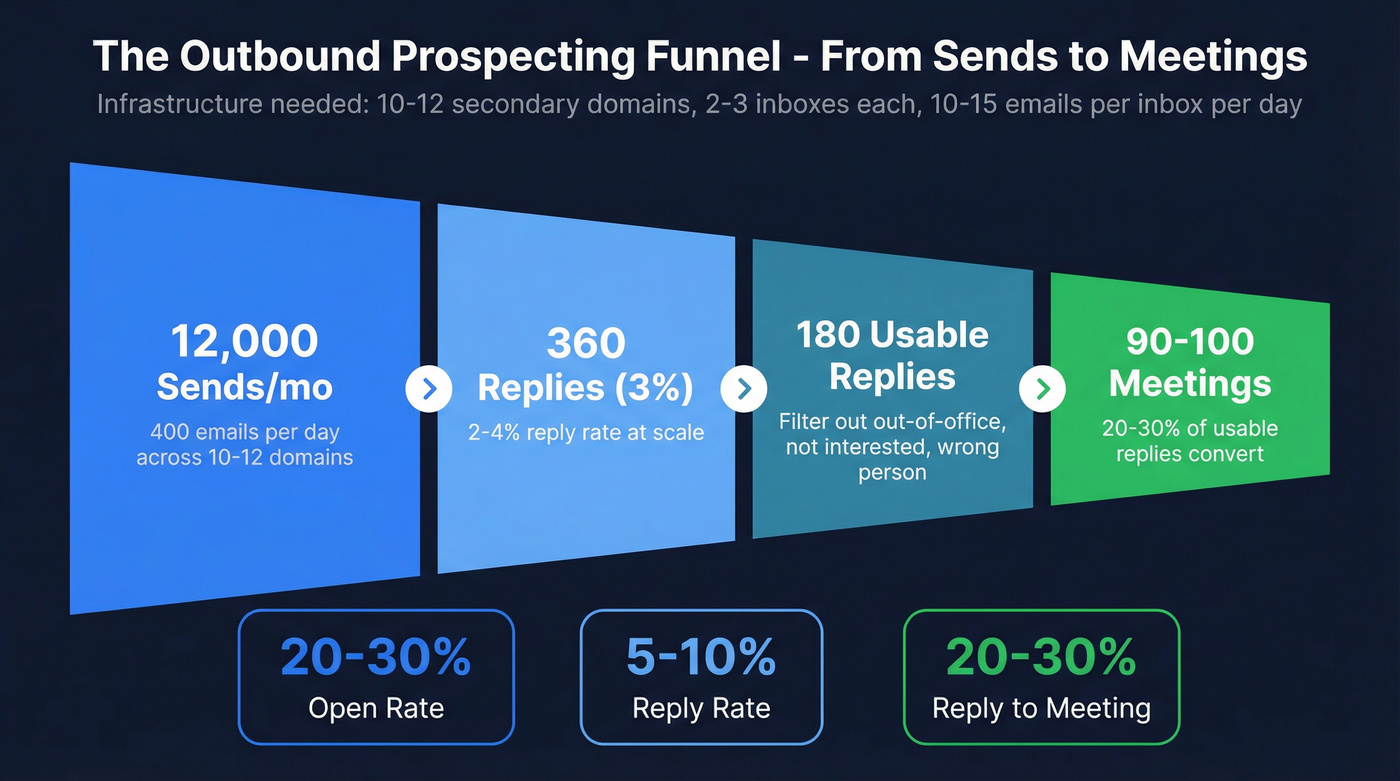 The Outbound Prospecting Funnel - From Sends to Meetings

Infrastructure needed: 10-12 secondary domains, 2-3 inboxes each, 10-15 emails per inbox per day

12,000 Sends/mo

400 emails per day across 10-12 domains

360 Replies (3%)

2-4% reply rate at scale

180 Usable Replies

Filter out out-of-office, not interested, wrong person

90-100 Meetings

20-30% of usable replies convert

20-30%
Open Rate

5-10%
Reply Rate

20-30%
Reply to Meeting